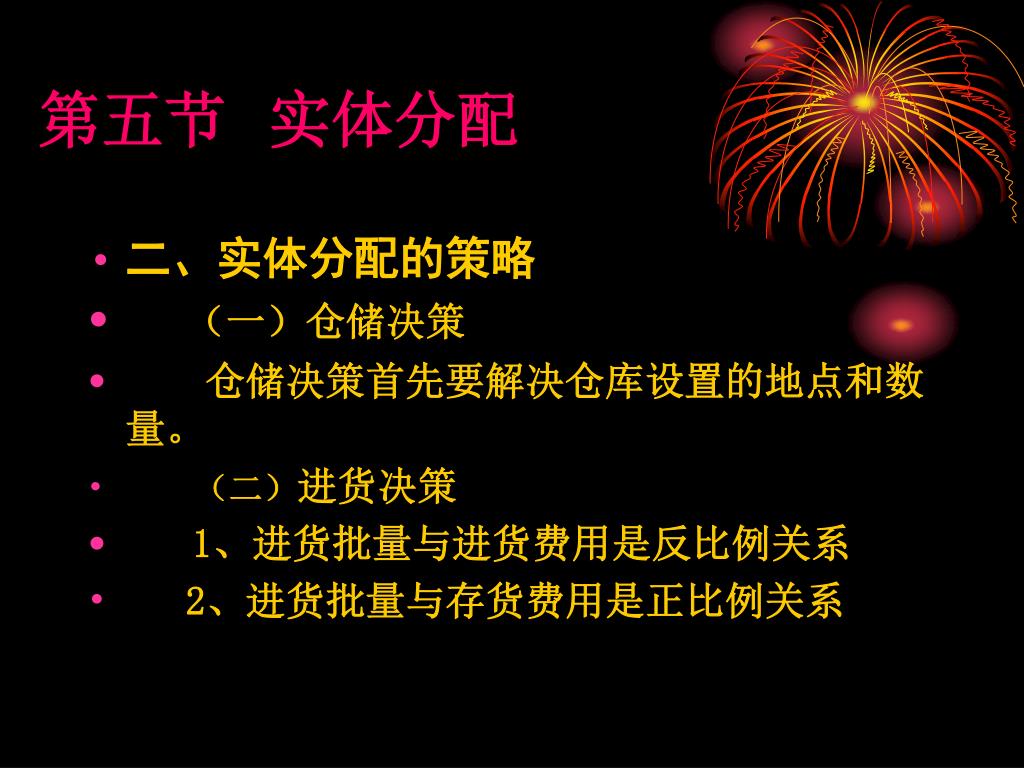 第五节 实体分配

• 二、实体分配的策略

• （一）仓储决策

• 仓储决策首先要解决仓库设置的地点和数量。

• （二）进货决策

• 1、进货批量与进货费用是反比例关系

• 2、进货批量与存货费用是正比例关系